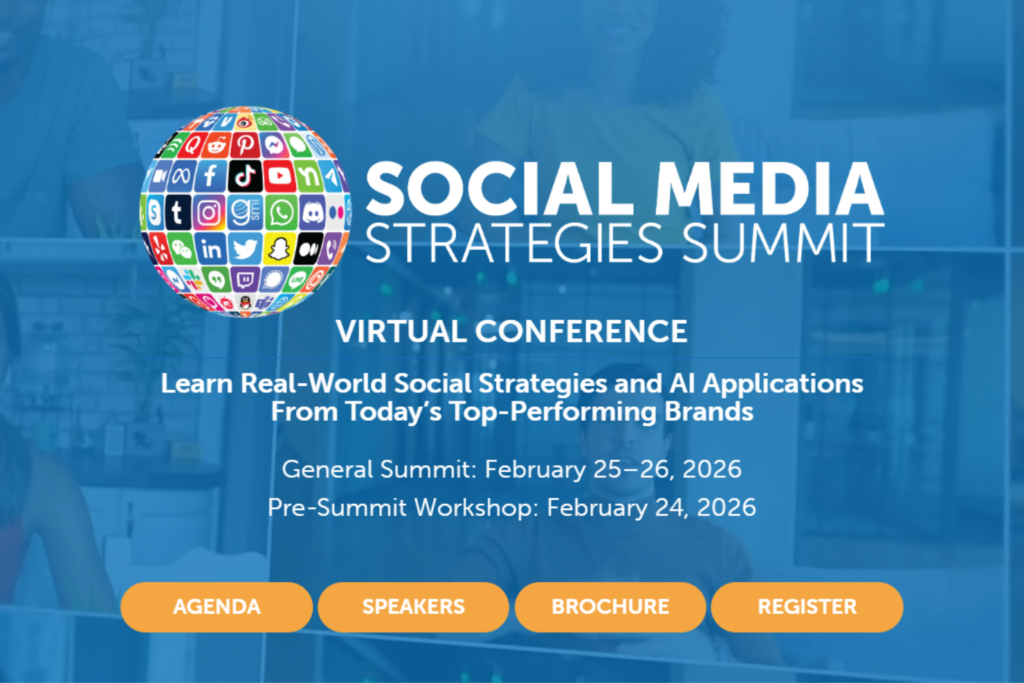 SOCIAL MEDIA
STRATEGIES SUMMIT

VIRTUAL CONFERENCE

Learn Real-World Social Strategies and AI Applications From Today's Top-Performing Brands

General Summit: February 25–26, 2026

Pre-Summit Workshop: February 24, 2026

AGENDA

SPEAKERS

BROCHURE

REGISTER